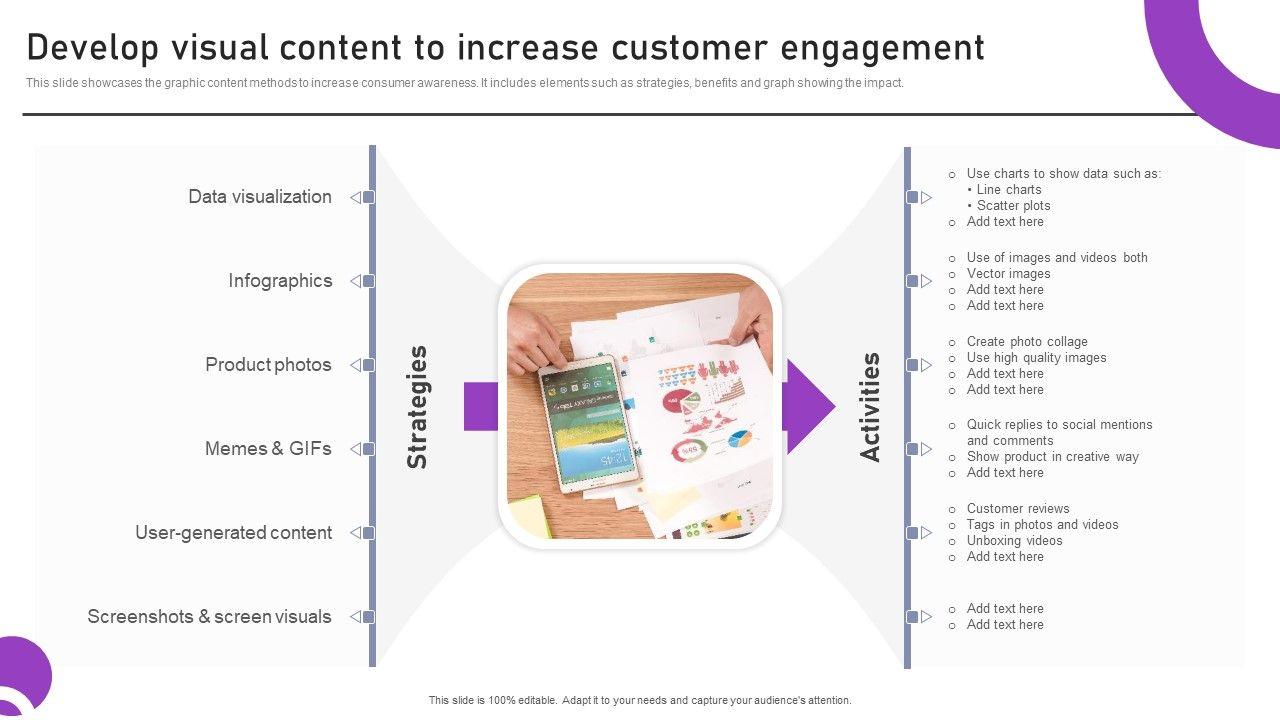 Develop visual content to increase customer engagement

This slide showcases the graphic content methods to increase consumer awareness. It includes elements such as strategies, benefits and graph showing the impact.

Data visualization

Infographics

Product photos

Memes & GIFs

User-generated content

Screenshots & screen visuals

Strategies

Activities

○ Use charts to show data such as:
• Line charts
• Scatter plots
○ Add text here

○ Use of images and videos both
○ Vector images
○ Add text here
○ Add text here

○ Create photo collage
○ Use high quality images
○ Add text here
○ Add text here

○ Quick replies to social mentions and comments
○ Show product in creative way
○ Add text here

○ Customer reviews
○ Tags in photos and videos
○ Unboxing videos
○ Add text here

○ Add text here
○ Add text here

This slide is 100% editable. Adapt it to your needs and capture your audience's attention.